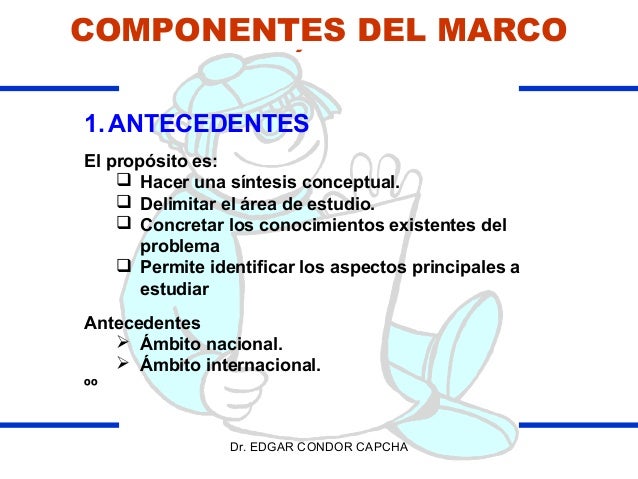 COMPONENTES DEL MARCO

1. ANTECEDENTES

El propósito es:
❑ Hacer una síntesis conceptual.
❑ Delimitar el área de estudio.
❑ Concretar los conocimientos existentes del problema
❑ Permite identificar los aspectos principales a estudiar

Antecedentes
➢ Ámbito nacional.
➢ Ámbito internacional.
oo

Dr. EDGAR CONDOR CAPCHA